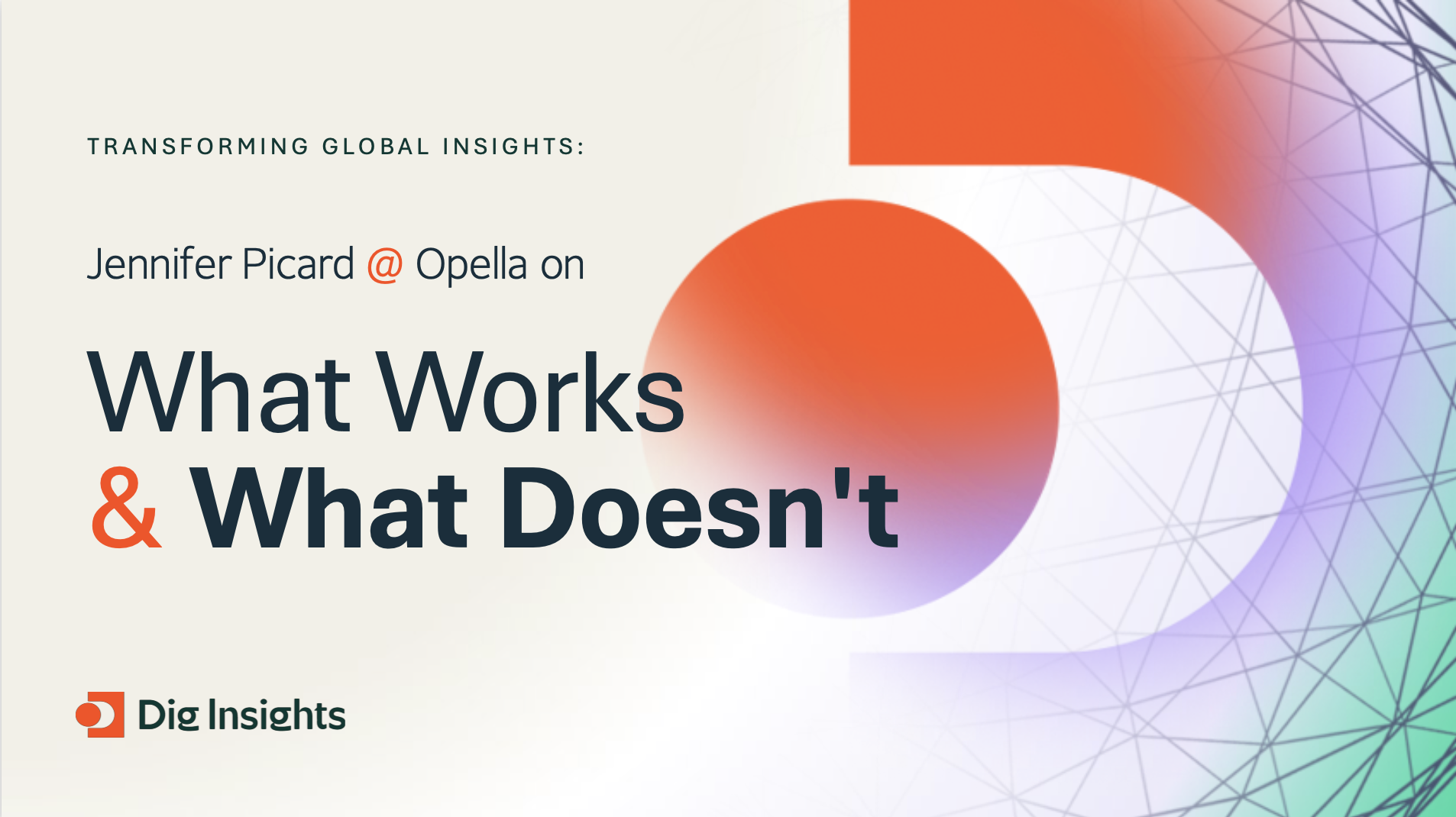 TRANSFORMING GLOBAL INSIGHTS:

Jennifer Picard @ Opella on

What Works
& What Doesn't

Dig Insights